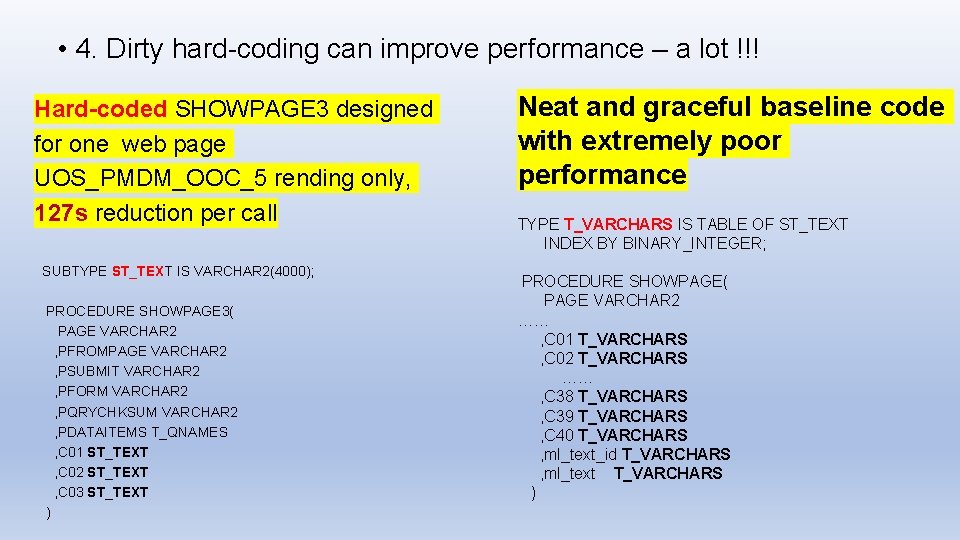 • 4. Dirty hard-coding can improve performance – a lot !!!

Hard-coded SHOWPAGE3 designed for one web page UOS_PMDM_OOC_5 rending only, 127s reduction per call

SUBTYPE ST_TEXT IS VARCHAR2(4000);

PROCEDURE SHOWPAGE3(
PAGE VARCHAR2
,PFROMPAGE VARCHAR2
,PSUBMIT VARCHAR2
,PFORM VARCHAR2
,PQRYCHKSUM VARCHAR2
,PDATAITEMS T_QNAMES
,C01 ST_TEXT
,C02 ST_TEXT
,C03 ST_TEXT
)

Neat and graceful baseline code with extremely poor performance

TYPE T_VARCHARS IS TABLE OF ST_TEXT
INDEX BY BINARY_INTEGER;

PROCEDURE SHOWPAGE(
PAGE VARCHAR2
……
,C01 T_VARCHARS
,C02 T_VARCHARS
……
,C38 T_VARCHARS
,C39 T_VARCHARS
,C40 T_VARCHARS
,ml_text_id T_VARCHARS
,ml_text T_VARCHARS
)